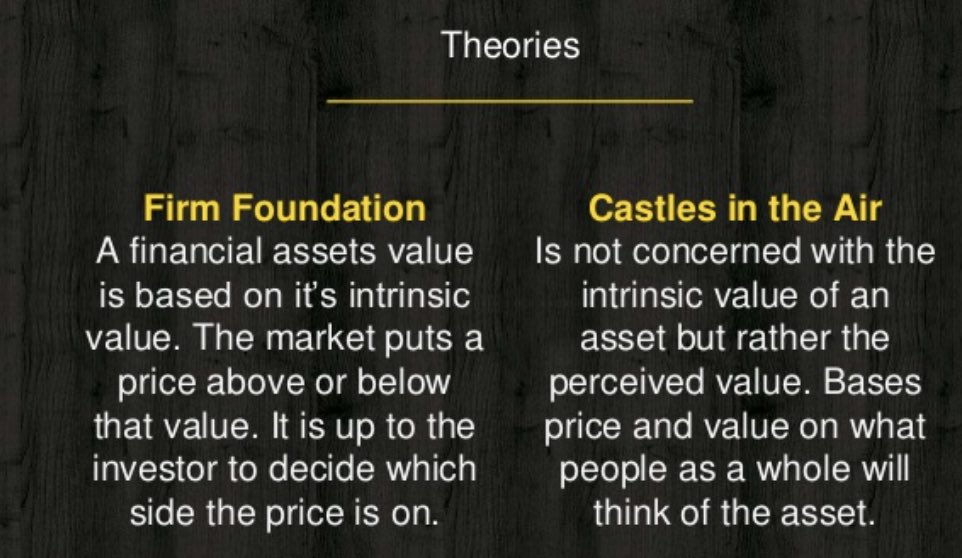 Theories

Firm Foundation
A financial assets value is based on it's intrinsic value. The market puts a price above or below that value. It is up to the investor to decide which side the price is on.

Castles in the Air
Is not concerned with the intrinsic value of an asset but rather the perceived value. Bases price and value on what people as a whole will think of the asset.